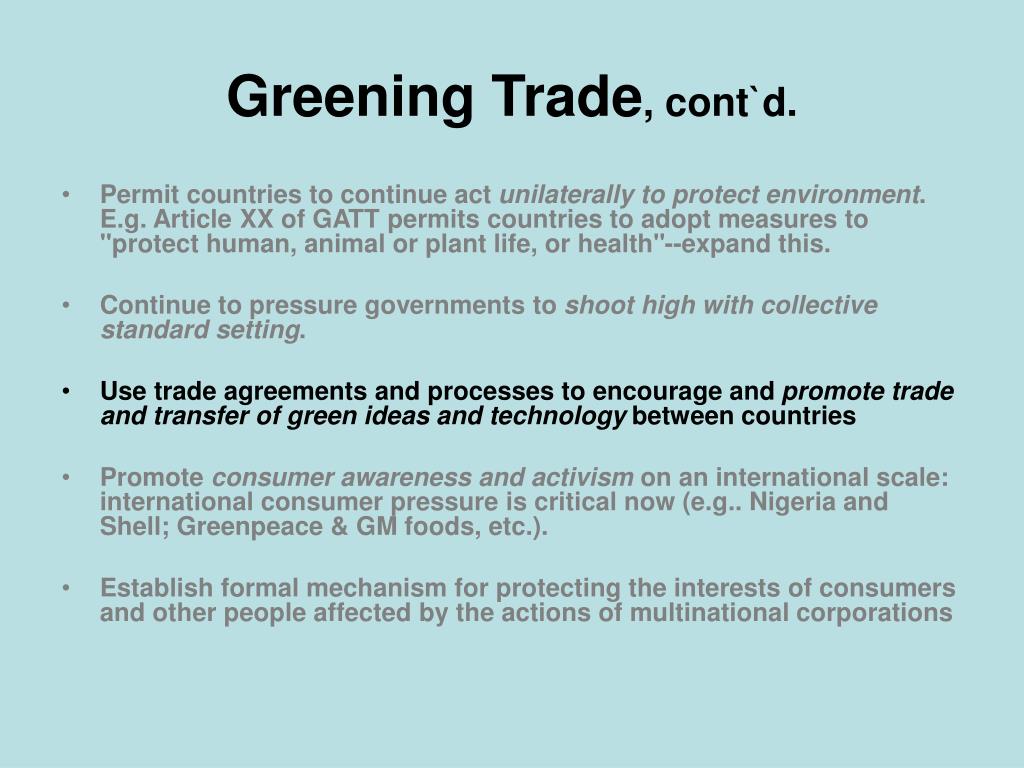 Greening Trade, cont`d.

• Permit countries to continue act unilaterally to protect environment. E.g. Article XX of GATT permits countries to adopt measures to "protect human, animal or plant life, or health"--expand this.

• Continue to pressure governments to shoot high with collective standard setting.

• Use trade agreements and processes to encourage and promote trade and transfer of green ideas and technology between countries

• Promote consumer awareness and activism on an international scale: international consumer pressure is critical now (e.g.. Nigeria and Shell; Greenpeace & GM foods, etc.).

• Establish formal mechanism for protecting the interests of consumers and other people affected by the actions of multinational corporations